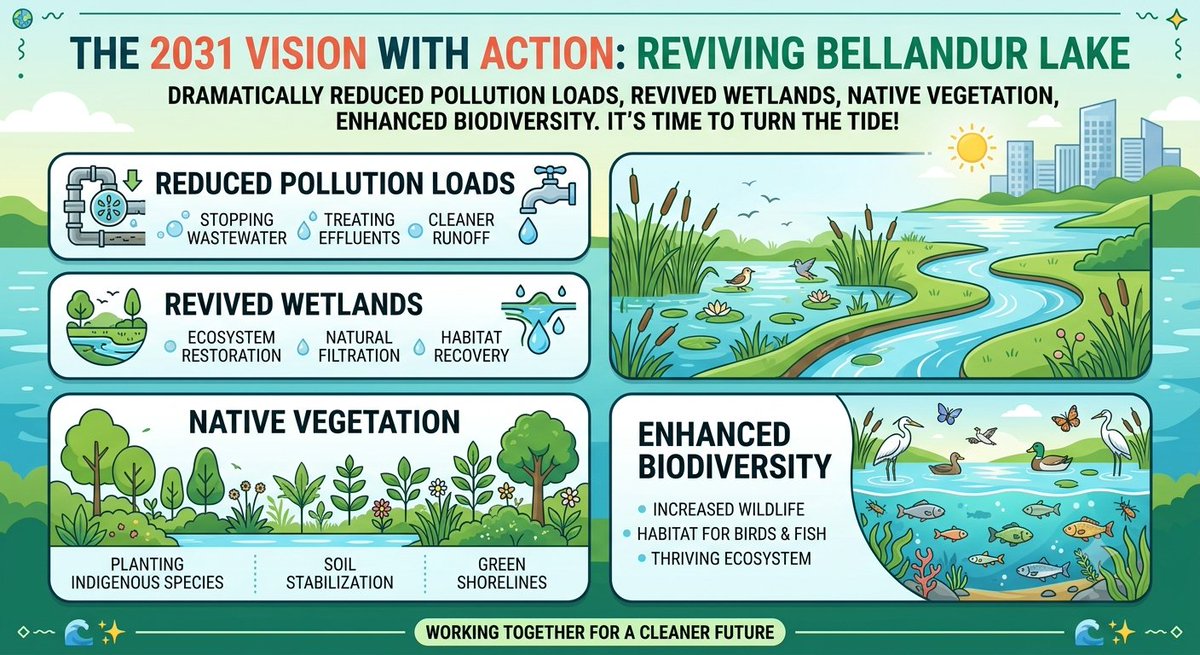 THE 2031 VISION WITH ACTION: REVIVING BELLANDUR LAKE

DRAMATICALLY REDUCED POLLUTION LOADS, REVIVED WETLANDS, NATIVE VEGETATION, ENHANCED BIODIVERSITY. IT'S TIME TO TURN THE TIDE!

REDUCED POLLUTION LOADS

STOPPING WASTEWATER

TREATING EFFLUENTS

CLEANER RUNOFF

REVIVED WETLANDS

ECOSYSTEM RESTORATION

NATURAL FILTRATION

HABITAT RECOVERY

NATIVE VEGETATION

PLANTING INDIGENOUS SPECIES

SOIL STABILIZATION

GREEN SHORELINES

ENHANCED BIODIVERSITY

INCREASED WILDLIFE

HABITAT FOR BIRDS & FISH

THRIVING ECOSYSTEM

WORKING TOGETHER FOR A CLEANER FUTURE